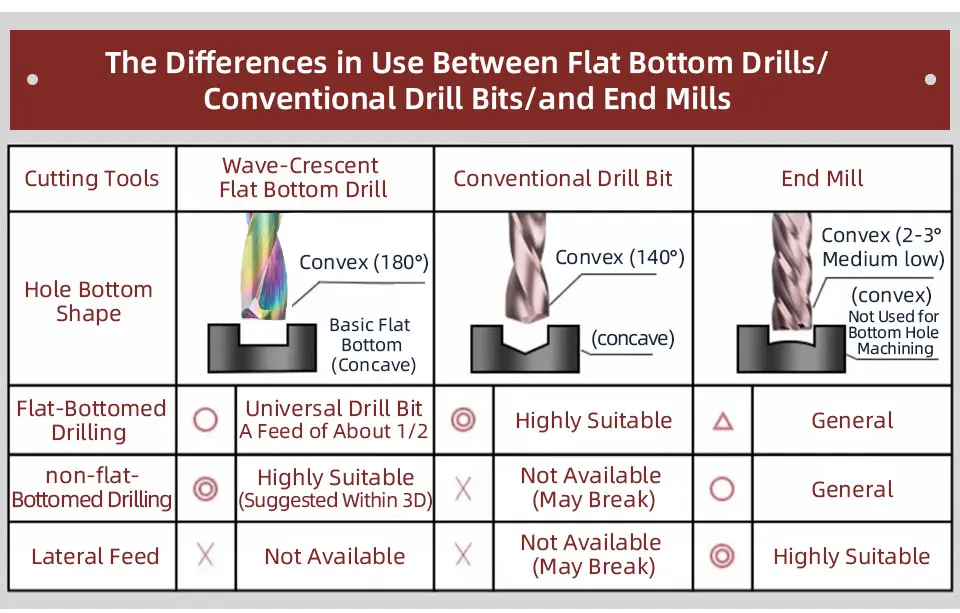 The Differences in Use Between Flat Bottom Drills/ Conventional Drill Bits/and End Mills

| Cutting Tools | Wave-Crescent Flat Bottom Drill | | Conventional Drill Bit | | End Mill | |
|---|---|---|---|---|---|---|
| Hole Bottom Shape | Convex (180°) Basic Flat Bottom (Concave) | | Convex (140°) (concave) | | Convex (2-3° Medium low) (convex) Not Used for Bottom Hole Machining | |
| Flat-Bottomed Drilling | ○ | Universal Drill Bit A Feed of About 1/2 | ◎ | Highly Suitable | △ | General |
| non-flat-Bottomed Drilling | ◎ | Highly Suitable (Suggested Within 3D) | X | Not Available (May Break) | ○ | General |
| Lateral Feed | X | Not Available | X | Not Available (May Break) | ◎ | Highly Suitable |